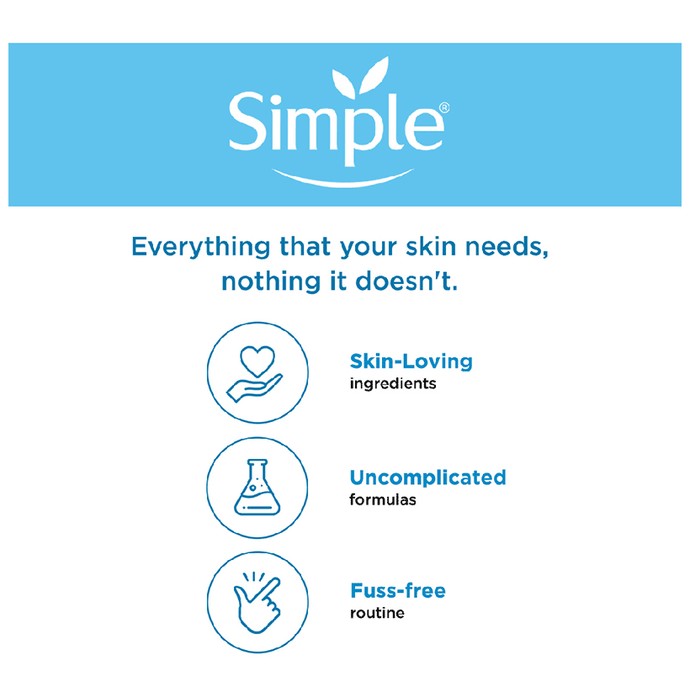 Simple®

Everything that your skin needs, nothing it doesn't.

Skin-Loving
ingredients

Uncomplicated
formulas

Fuss-free
routine